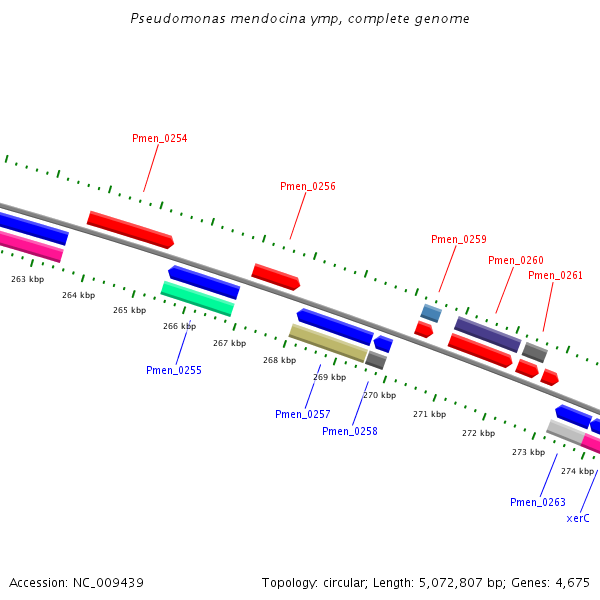 Pseudomonas mendocina ymp, complete genome

Pmen_0254

Pmen_0256

Pmen_0259

Pmen_0260

Pmen_0261

263 kbp

264 kbp

265 kbp

266 kbp

267 kbp

268 kbp

269 kbp

270 kbp

271 kbp

272 kbp

273 kbp

274 kbp

Pmen_0255

Pmen_0257

Pmen_0258

Pmen_0263

xerC

Accession: NC_009439

Topology: circular; Length: 5,072,807 bp; Genes: 4,675